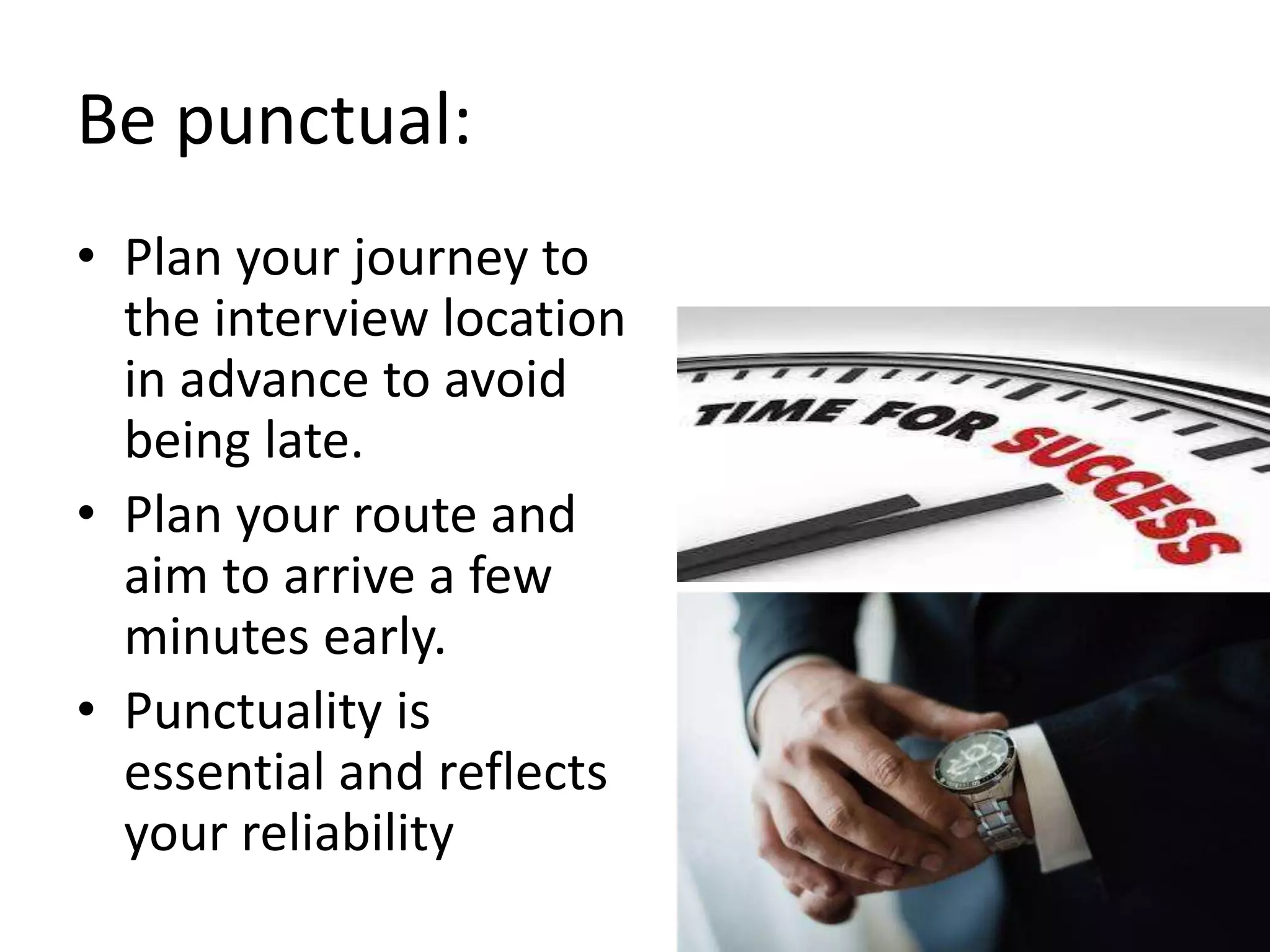 Be punctual:

• Plan your journey to the interview location in advance to avoid being late.
• Plan your route and aim to arrive a few minutes early.
• Punctuality is essential and reflects your reliability

TIME FOR SUCCESS